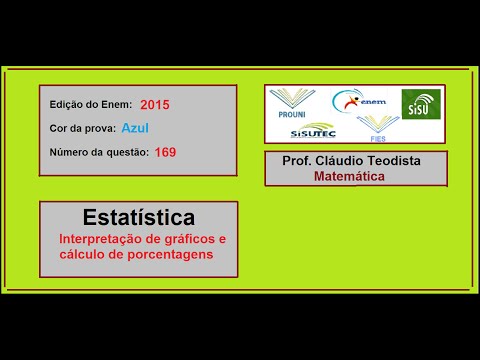 Edição do Enem: 2015

Cor da prova: Azul

Número da questão: 169

PROUNI

enem

SiSU

SiSUTEC

FIES

Prof. Cláudio Teodista
Matemática

Estatística
Interpretação de gráficos e cálculo de porcentagens